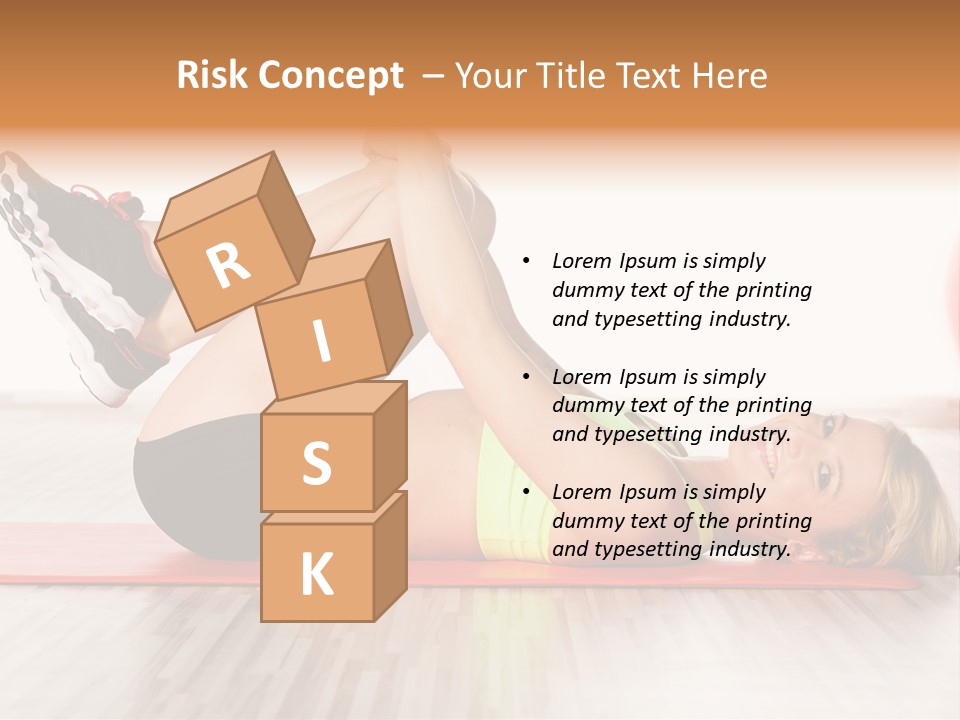 Risk Concept – Your Title Text Here

R
I
S
K

• Lorem Ipsum is simply dummy text of the printing and typesetting industry.

• Lorem Ipsum is simply dummy text of the printing and typesetting industry.

• Lorem Ipsum is simply dummy text of the printing and typesetting industry.